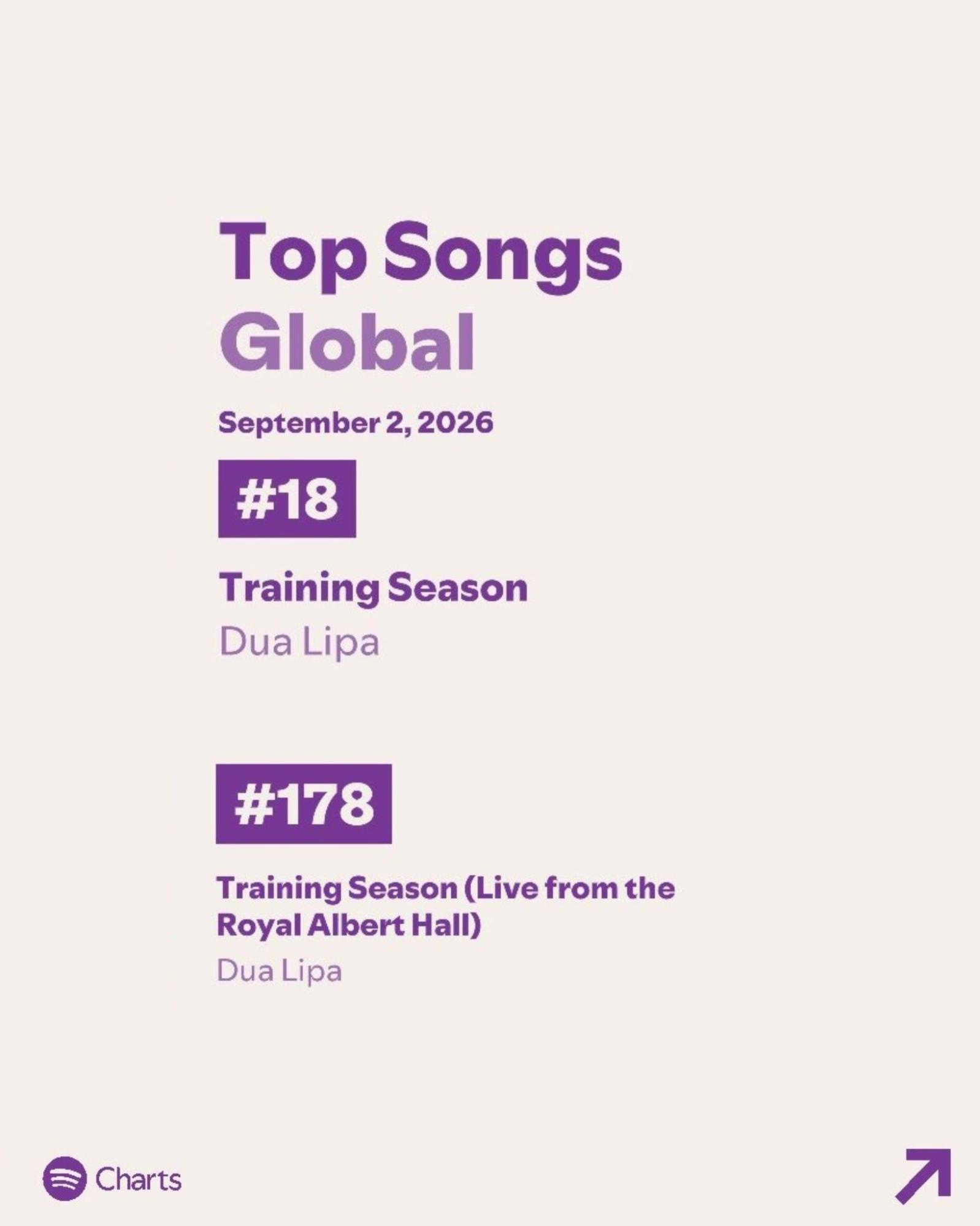 Top Songs
Global

September 2, 2026

#18

Training Season
Dua Lipa

#178

Training Season (Live from the Royal Albert Hall)
Dua Lipa

Charts